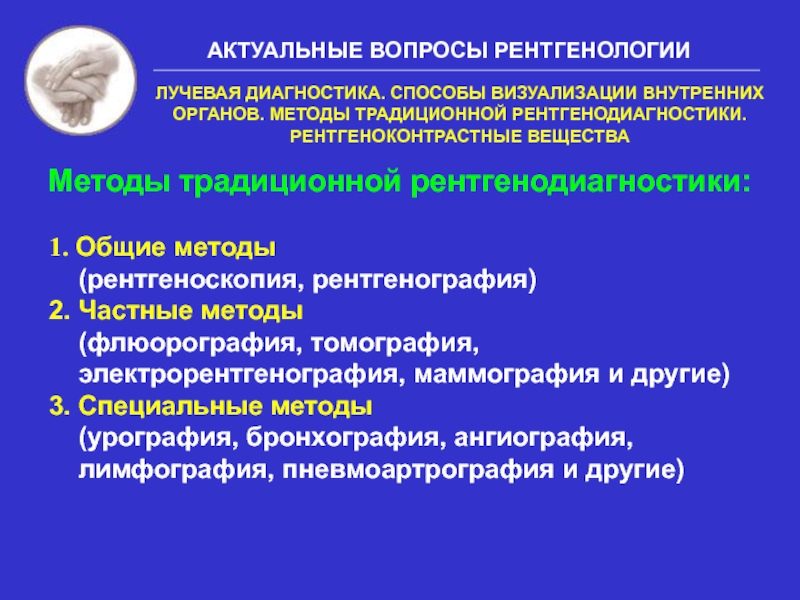 АКТУАЛЬНЫЕ ВОПРОСЫ РЕНТГЕНОЛОГИИ

ЛУЧЕВАЯ ДИАГНОСТИКА. СПОСОБЫ ВИЗУАЛИЗАЦИИ ВНУТРЕННИХ ОРГАНОВ. МЕТОДЫ ТРАДИЦИОННОЙ РЕНТГЕНОДИАГНОСТИКИ. РЕНТГЕНОКОНТРАСТНЫЕ ВЕЩЕСТВА

Методы традиционной рентгенодиагностики:

1. Общие методы
(рентгеноскопия, рентгенография)
2. Частные методы
(флюорография, томография, электрорентгенография, маммография и другие)
3. Специальные методы
(урография, бронхография, ангиография, лимфография, пневмоартрография и другие)